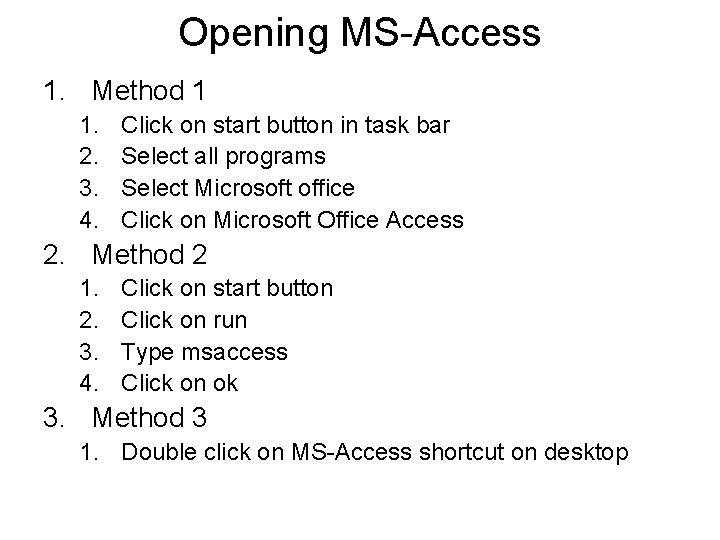 Opening MS-Access

1. Method 1
   1. Click on start button in task bar
   2. Select all programs
   3. Select Microsoft office
   4. Click on Microsoft Office Access
2. Method 2
   1. Click on start button
   2. Click on run
   3. Type msaccess
   4. Click on ok
3. Method 3
   1. Double click on MS-Access shortcut on desktop